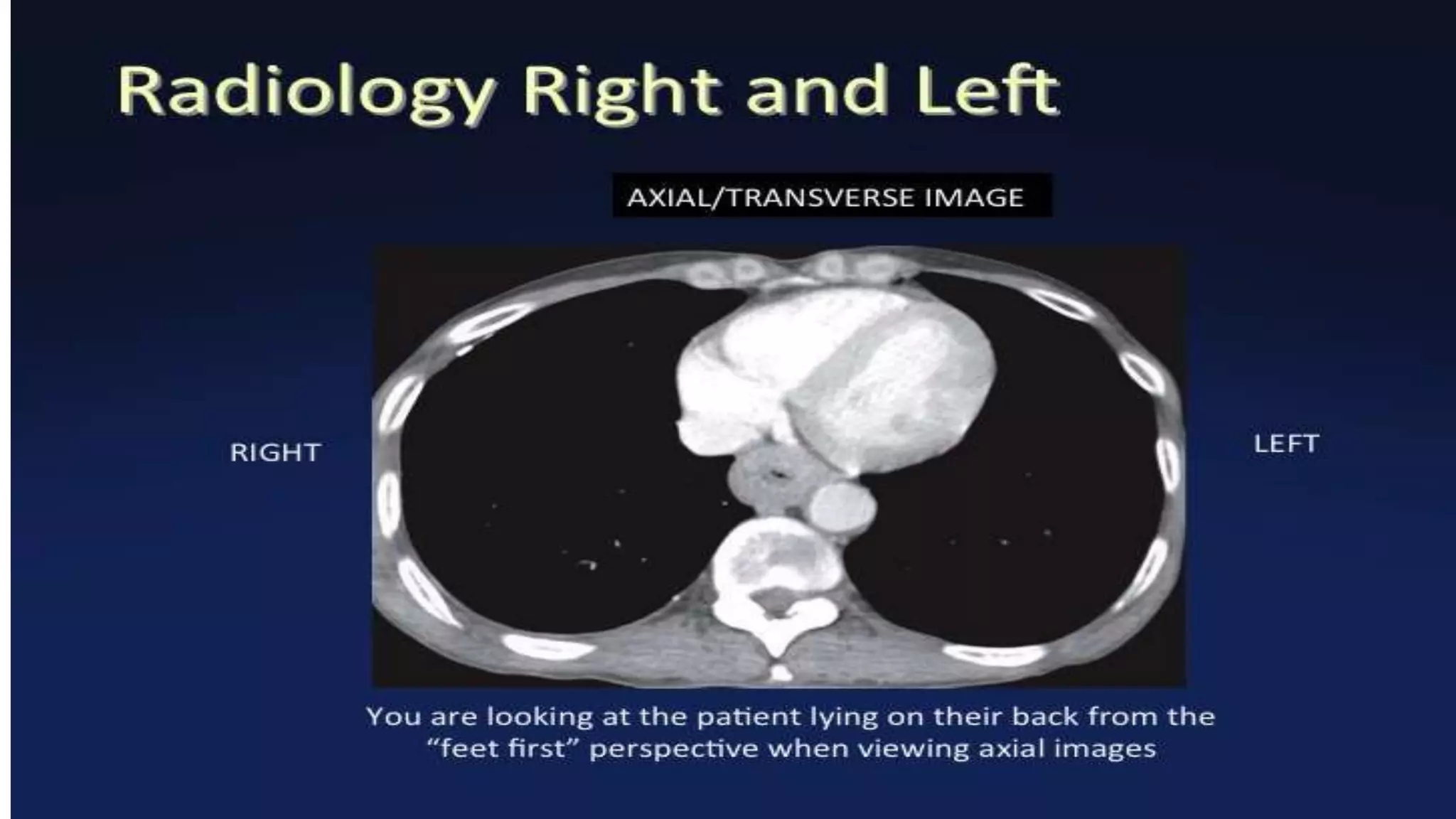 Radiology Right and Left

AXIAL/TRANSVERSE IMAGE

RIGHT

LEFT

You are looking at the patient lying on their back from the "feet first" perspective when viewing axial images